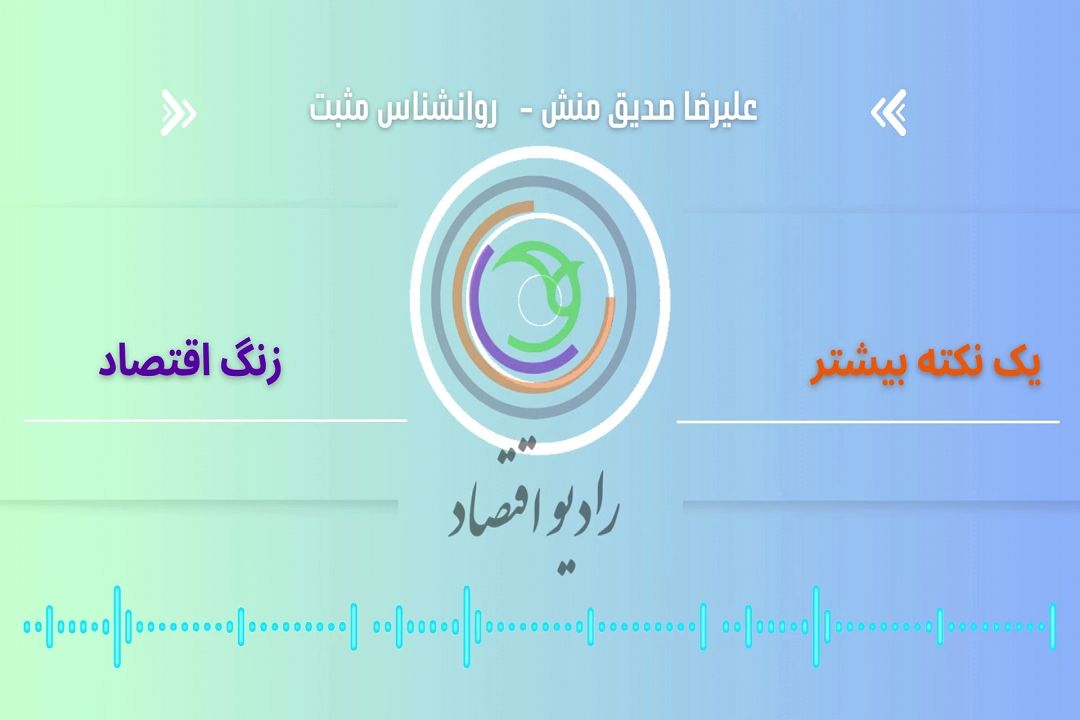 علیرضا صدیق منش - روانشناس مثبت

یک نکته بیشتر

زنگ اقتصاد

رادیو اقتصاد